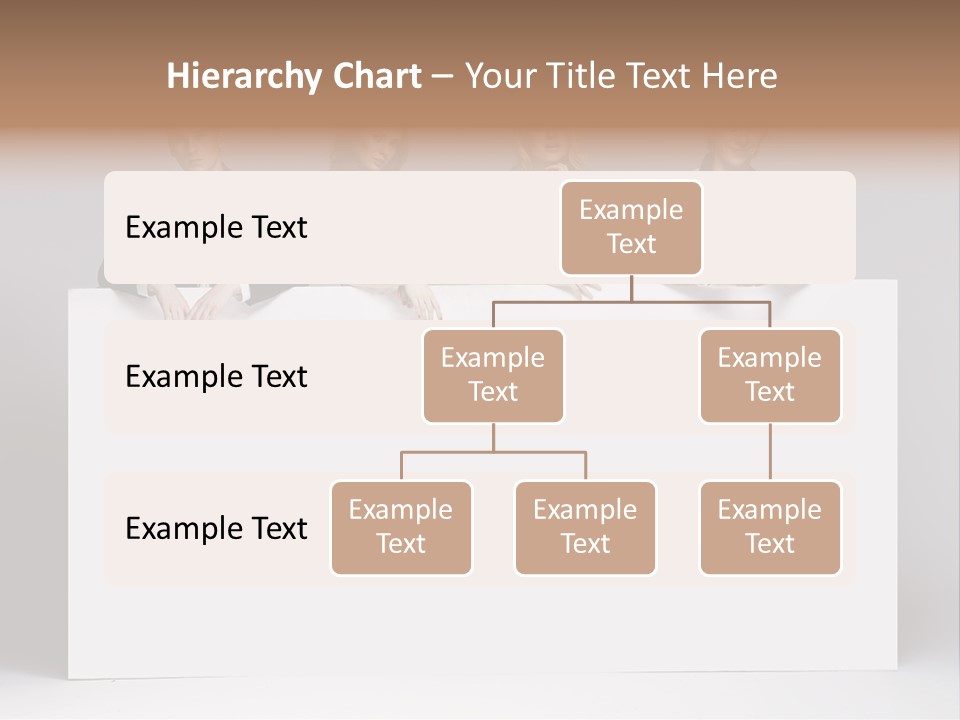 Hierarchy Chart – Your Title Text Here

Example Text

Example Text

Example Text

Example Text

Example Text

Example Text

Example Text

Example Text

Example Text